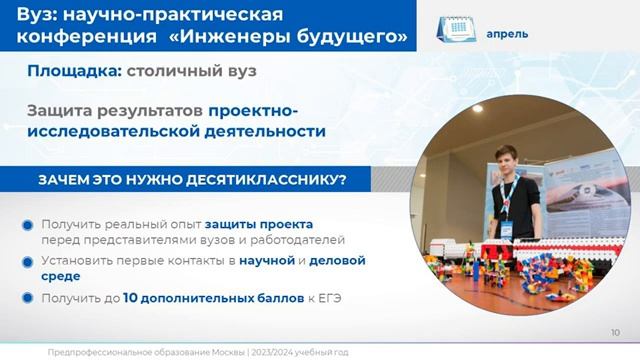 Вуз: научно-практическая конференция «Инженеры будущего»

апрель

Площадка: столичный вуз

Защита результатов проектно-исследовательской деятельности

ЗАЧЕМ ЭТО НУЖНО ДЕСЯТИКЛАССНИКУ?

Получить реальный опыт защиты проекта перед представителями вузов и работодателей

Установить первые контакты в научной и деловой среде

Получить до 10 дополнительных баллов к ЕГЭ

10

Предпрофессиональное образование Москвы | 2023/2024 учебный год